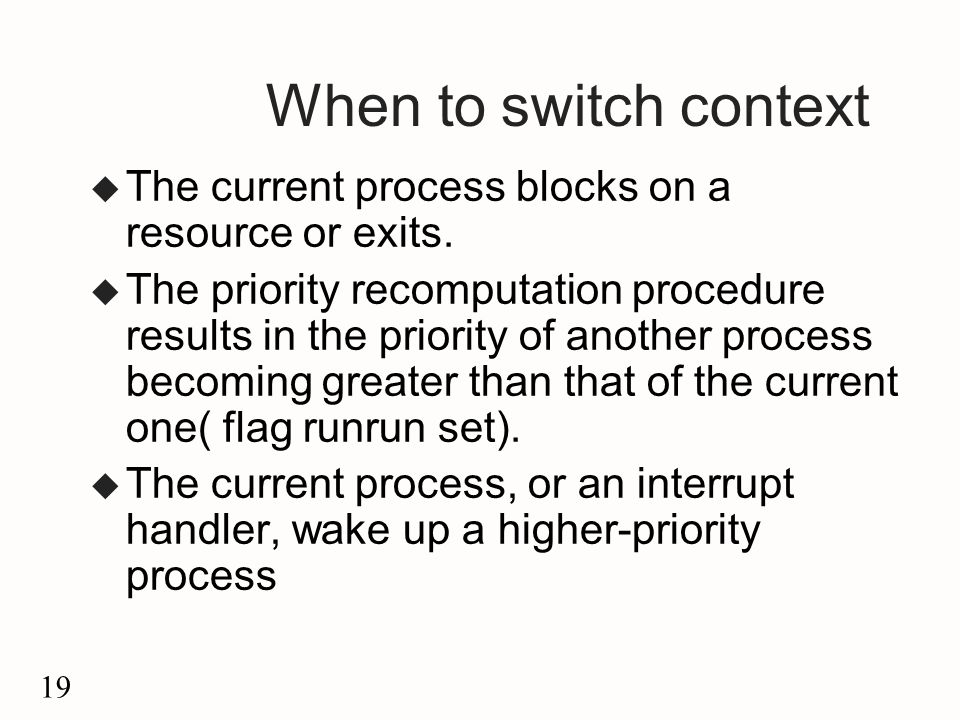 When to switch context

◆ The current process blocks on a resource or exits.

◆ The priority recomputation procedure results in the priority of another process becoming greater than that of the current one( flag runrun set).

◆ The current process, or an interrupt handler, wake up a higher-priority process

19